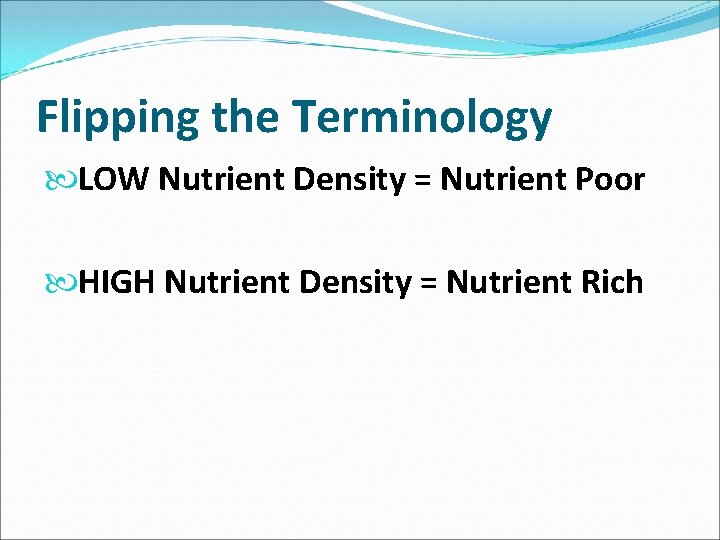 Flipping the Terminology

LOW Nutrient Density = Nutrient Poor

HIGH Nutrient Density = Nutrient Rich